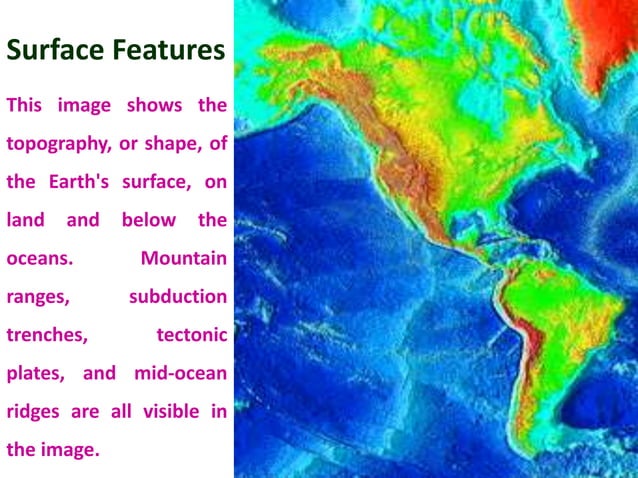 Surface Features

This image shows the topography, or shape, of the Earth's surface, on land and below the oceans. Mountain ranges, subduction trenches, tectonic plates, and mid-ocean ridges are all visible in the image.